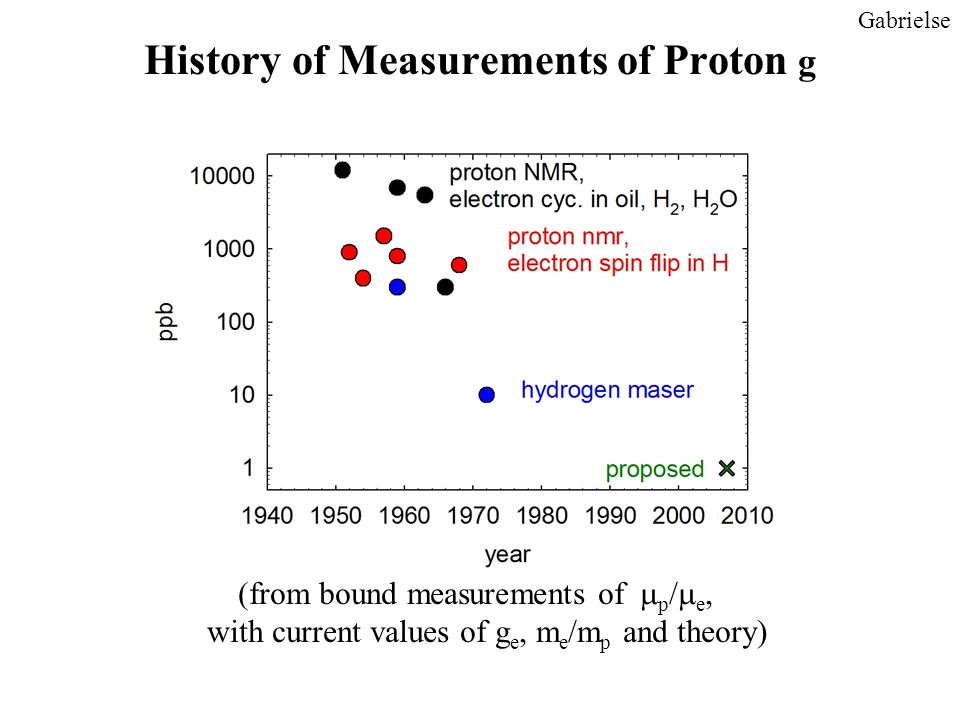 Gabrielse

History of Measurements of Proton g

10000
1000
100
10
1
ppb

proton NMR, electron cyc. in oil, $H_2$, $H_2O$

proton nmr, electron spin flip in H

hydrogen maser

proposed

1940 1950 1960 1970 1980 1990 2000 2010
year

(from bound measurements of $\mu_p/\mu_e$, with current values of $g_e$, $m_e/m_p$ and theory)